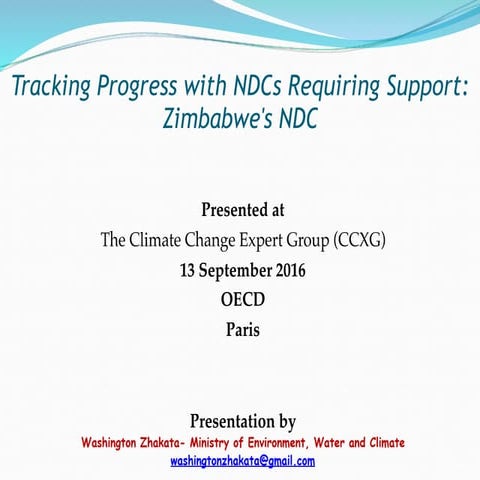 Tracking Progress with NDCs Requiring Support: Zimbabwe's NDC

Presented at
The Climate Change Expert Group (CCXG)
13 September 2016
OECD
Paris

Presentation by
Washington Zhakata- Ministry of Environment, Water and Climate
washingtonzhakata@gmail.com